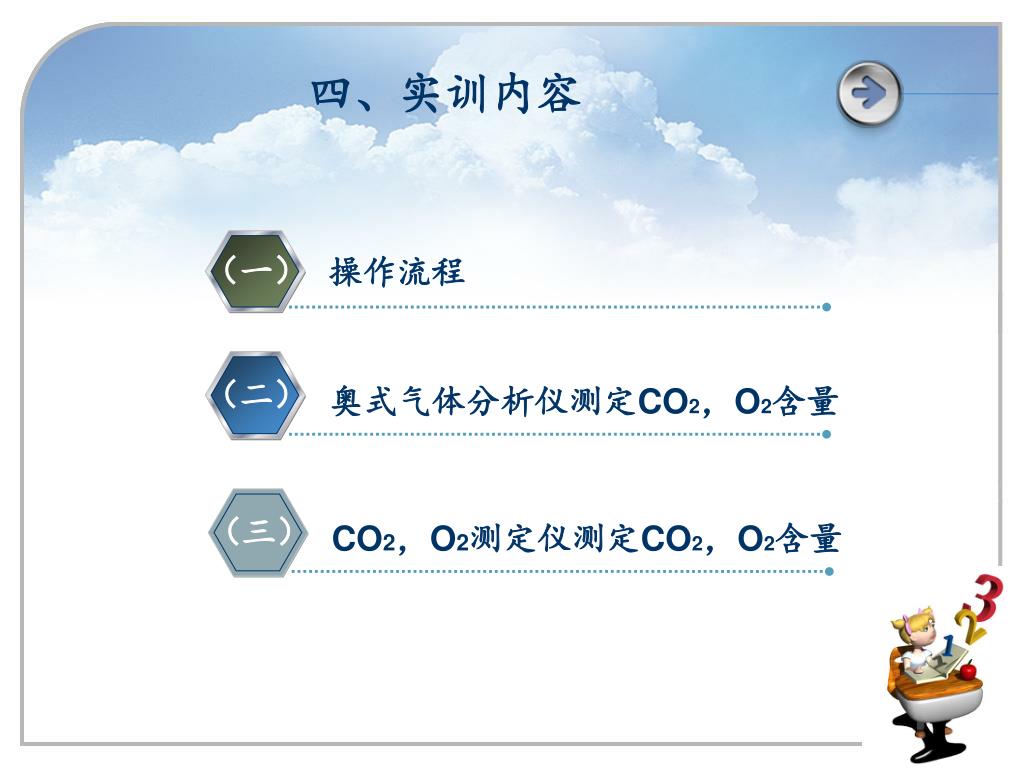 四、实训内容

（一） 操作流程

（二） 奥式气体分析仪测定$CO_2$，$O_2$含量

（三） $CO_2$，$O_2$测定仪测定$CO_2$，$O_2$含量

1 2 3